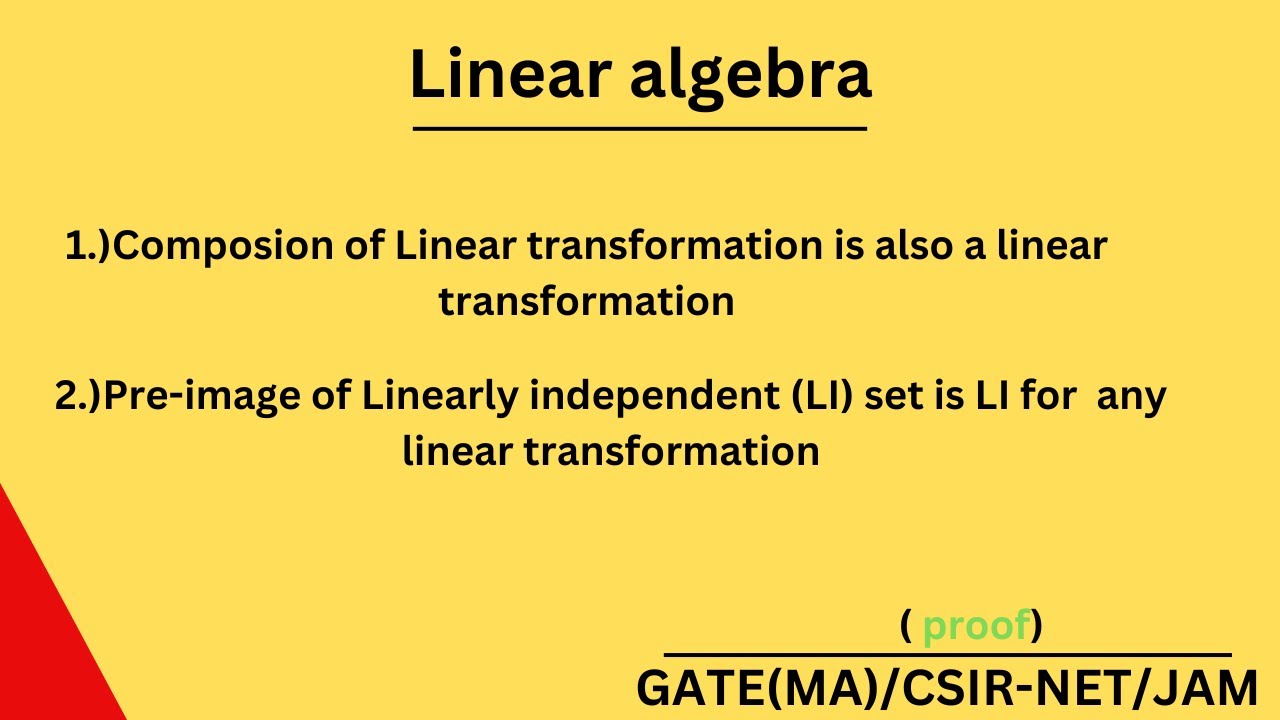 Linear algebra

1.)Composion of Linear transformation is also a linear transformation

2.)Pre-image of Linearly independent (LI) set is LI for any linear transformation

( proof)

GATE(MA)/CSIR-NET/JAM